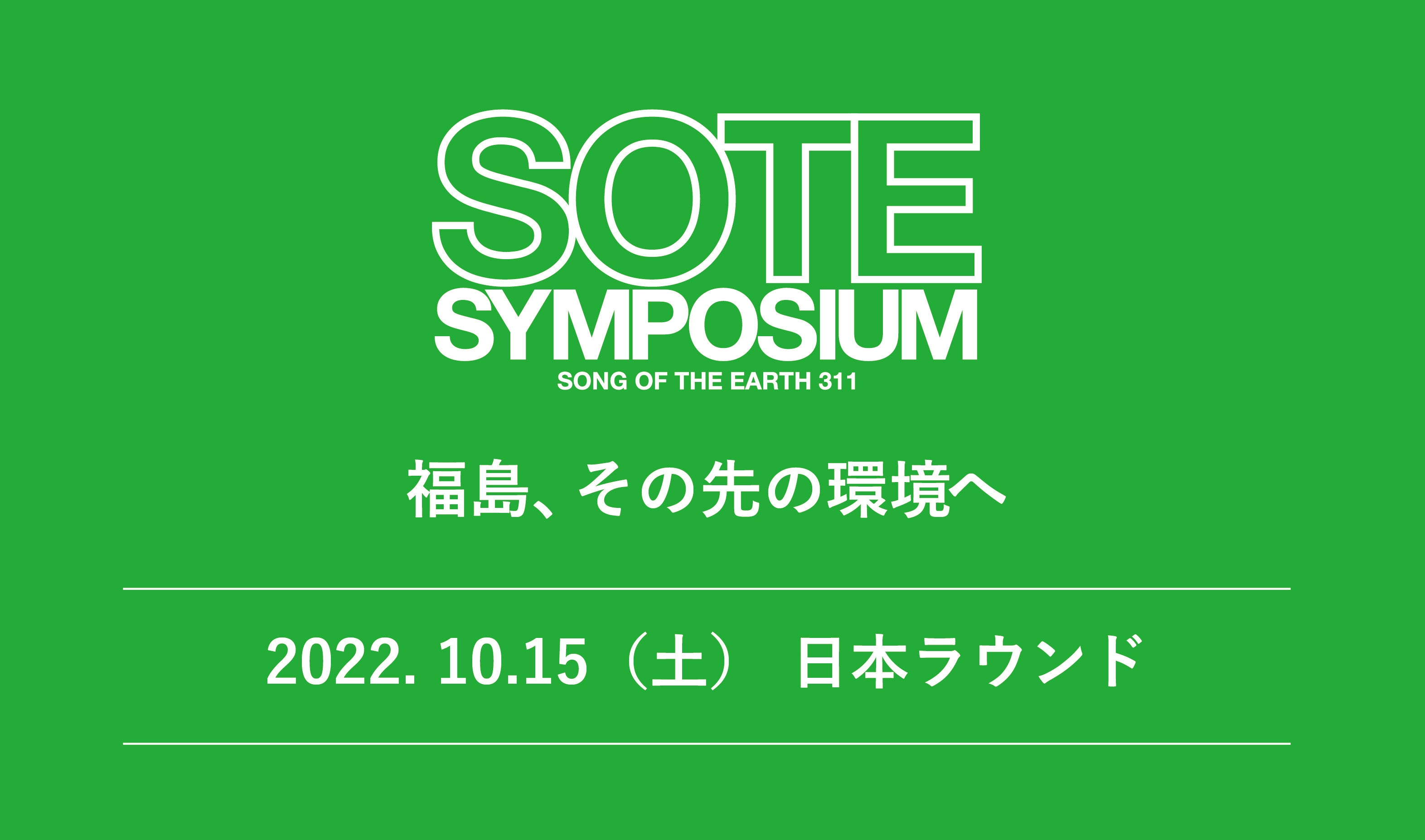 SOTE
SYMPOSIUM
SONG OF THE EARTH 311

福島、その先の環境へ

2022. 10.15（土） 日本ラウンド